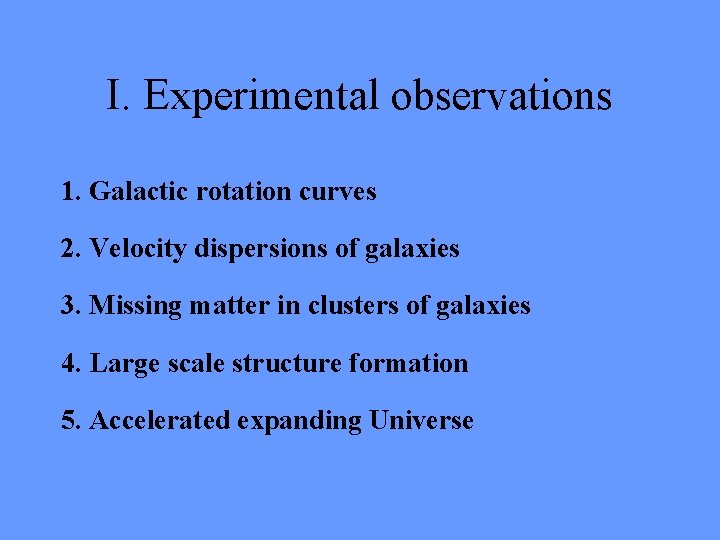 I. Experimental observations

1. Galactic rotation curves

2. Velocity dispersions of galaxies

3. Missing matter in clusters of galaxies

4. Large scale structure formation

5. Accelerated expanding Universe